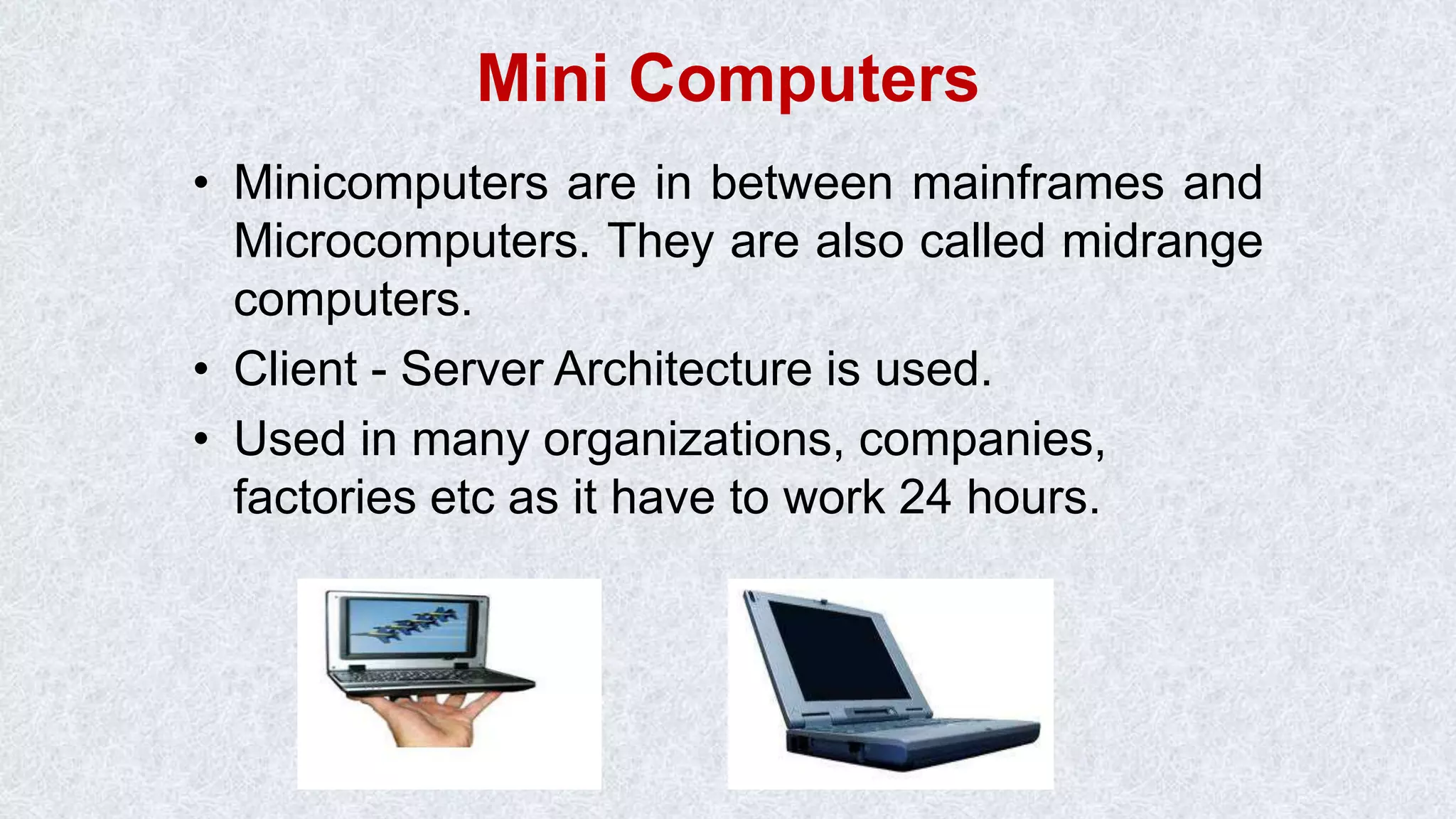 Mini Computers

• Minicomputers are in between mainframes and Microcomputers. They are also called midrange computers.
• Client - Server Architecture is used.
• Used in many organizations, companies, factories etc as it have to work 24 hours.